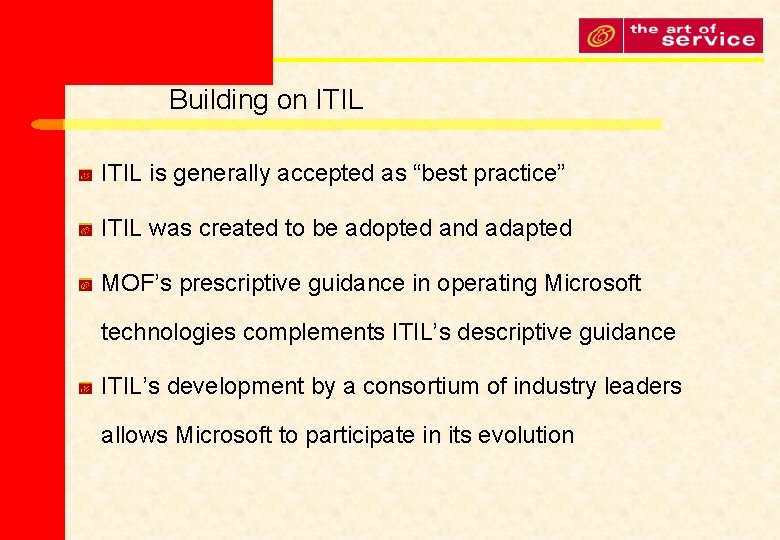 the art of service

Building on ITIL

ITIL is generally accepted as “best practice”

ITIL was created to be adopted and adapted

MOF’s prescriptive guidance in operating Microsoft technologies complements ITIL’s descriptive guidance

ITIL’s development by a consortium of industry leaders allows Microsoft to participate in its evolution